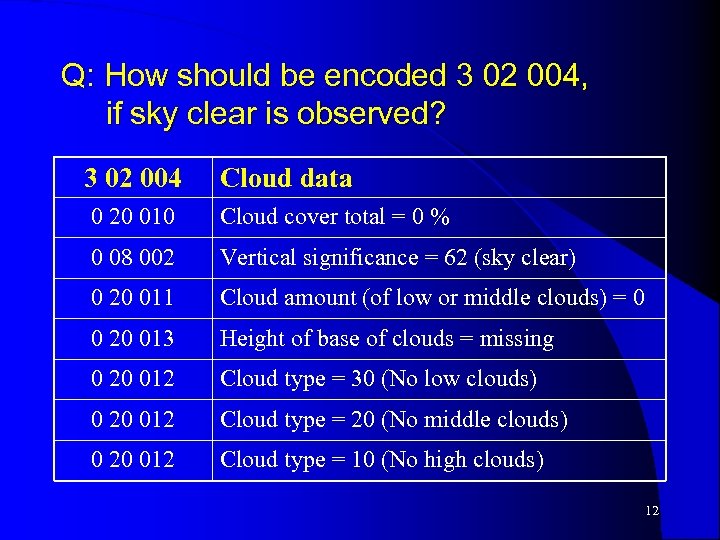 Q: How should be encoded 3 02 004, if sky clear is observed?

| 3 02 004 | Cloud data |
|---|---|
| 0 20 010 | Cloud cover total = 0 % |
| 0 08 002 | Vertical significance = 62 (sky clear) |
| 0 20 011 | Cloud amount (of low or middle clouds) = 0 |
| 0 20 013 | Height of base of clouds = missing |
| 0 20 012 | Cloud type = 30 (No low clouds) |
| 0 20 012 | Cloud type = 20 (No middle clouds) |
| 0 20 012 | Cloud type = 10 (No high clouds) |

12